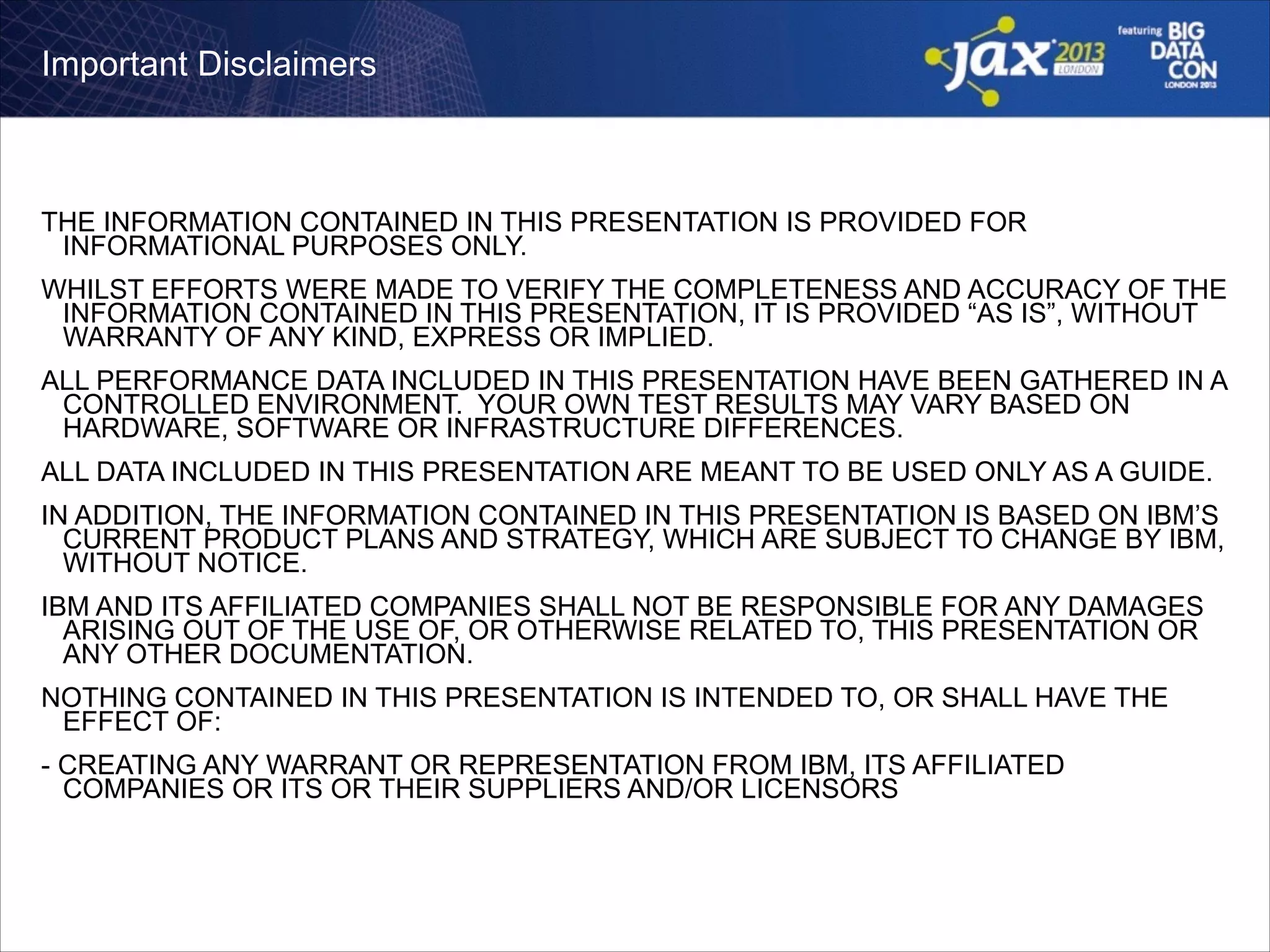 Important Disclaimers

jax 2013 LONDON

featuring BIG DATA CON LONDON 2013

THE INFORMATION CONTAINED IN THIS PRESENTATION IS PROVIDED FOR INFORMATIONAL PURPOSES ONLY.

WHILST EFFORTS WERE MADE TO VERIFY THE COMPLETENESS AND ACCURACY OF THE INFORMATION CONTAINED IN THIS PRESENTATION, IT IS PROVIDED “AS IS”, WITHOUT WARRANTY OF ANY KIND, EXPRESS OR IMPLIED.

ALL PERFORMANCE DATA INCLUDED IN THIS PRESENTATION HAVE BEEN GATHERED IN A CONTROLLED ENVIRONMENT.  YOUR OWN TEST RESULTS MAY VARY BASED ON HARDWARE, SOFTWARE OR INFRASTRUCTURE DIFFERENCES.

ALL DATA INCLUDED IN THIS PRESENTATION ARE MEANT TO BE USED ONLY AS A GUIDE.

IN ADDITION, THE INFORMATION CONTAINED IN THIS PRESENTATION IS BASED ON IBM’S CURRENT PRODUCT PLANS AND STRATEGY, WHICH ARE SUBJECT TO CHANGE BY IBM, WITHOUT NOTICE.

IBM AND ITS AFFILIATED COMPANIES SHALL NOT BE RESPONSIBLE FOR ANY DAMAGES ARISING OUT OF THE USE OF, OR OTHERWISE RELATED TO, THIS PRESENTATION OR ANY OTHER DOCUMENTATION.

NOTHING CONTAINED IN THIS PRESENTATION IS INTENDED TO, OR SHALL HAVE THE EFFECT OF:

- CREATING ANY WARRANT OR REPRESENTATION FROM IBM, ITS AFFILIATED COMPANIES OR ITS OR THEIR SUPPLIERS AND/OR LICENSORS